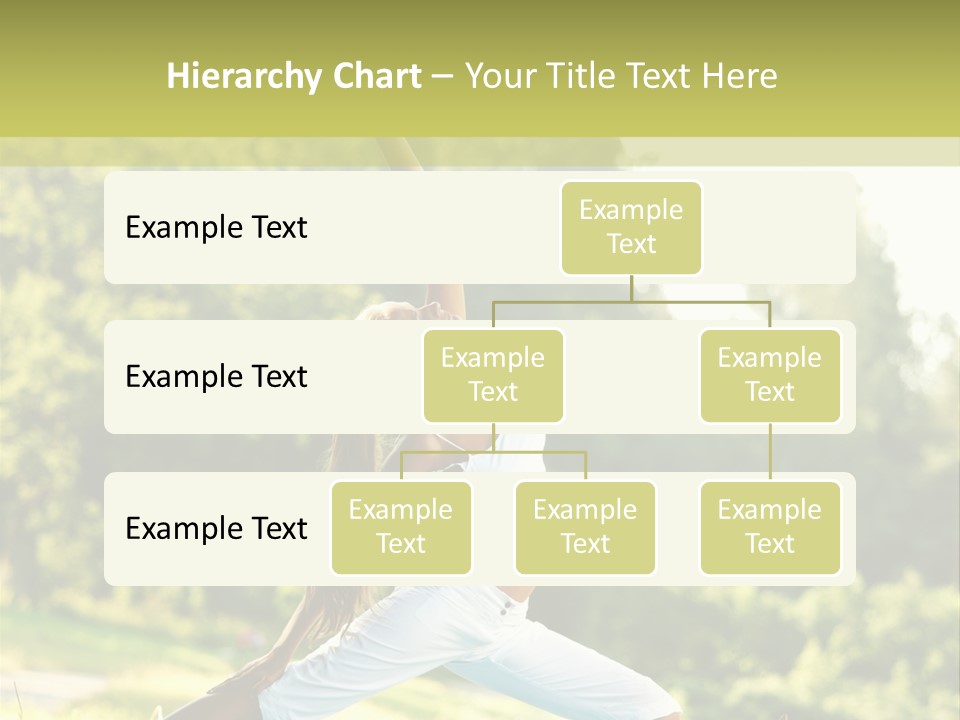 Hierarchy Chart – Your Title Text Here

Example Text

Example Text

Example Text

Example Text

Example Text

Example Text

Example Text

Example Text

Example Text